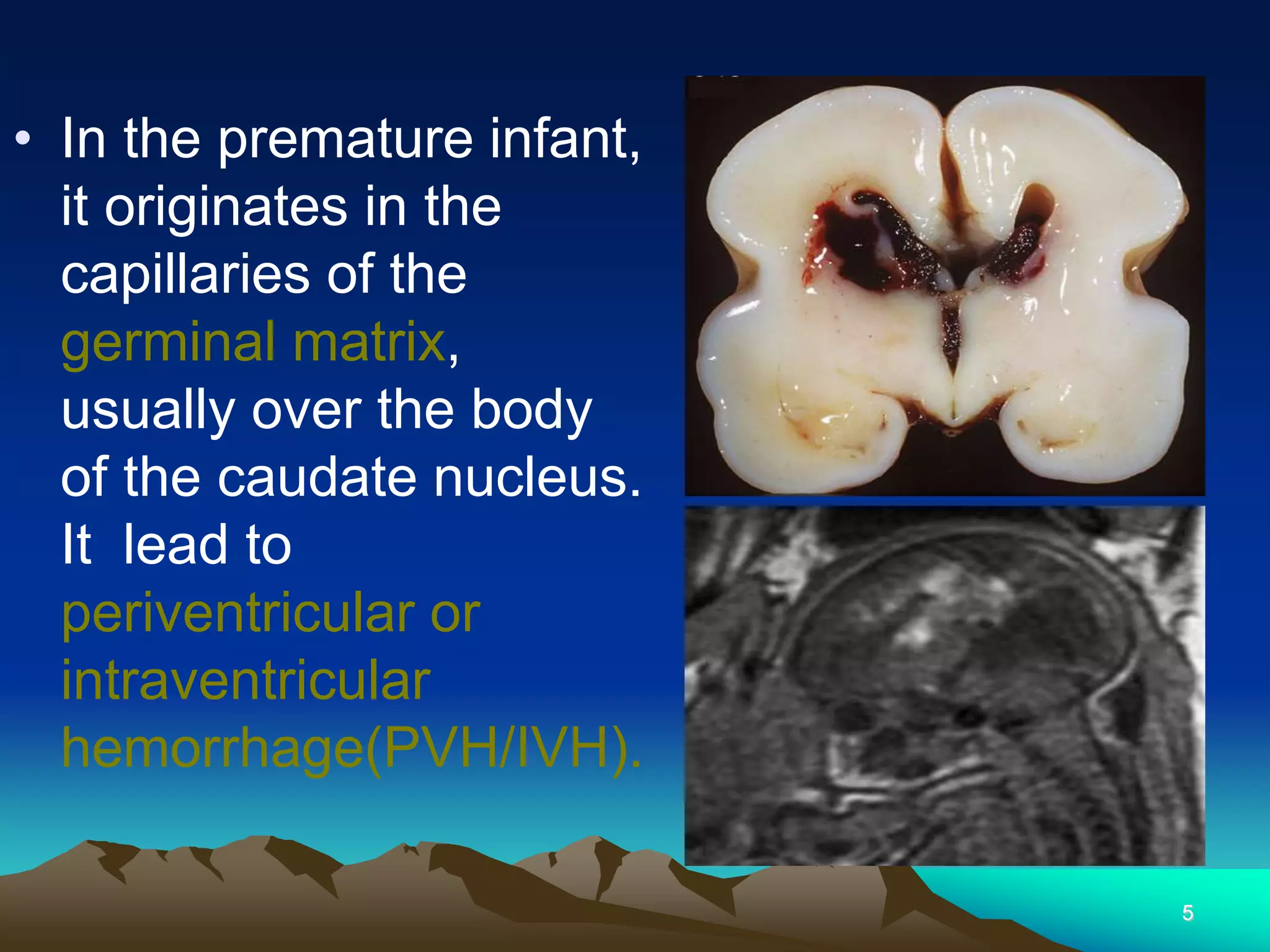 • In the premature infant, it originates in the capillaries of the germinal matrix, usually over the body of the caudate nucleus. It lead to periventricular or intraventricular hemorrhage(PVH/IVH).

5